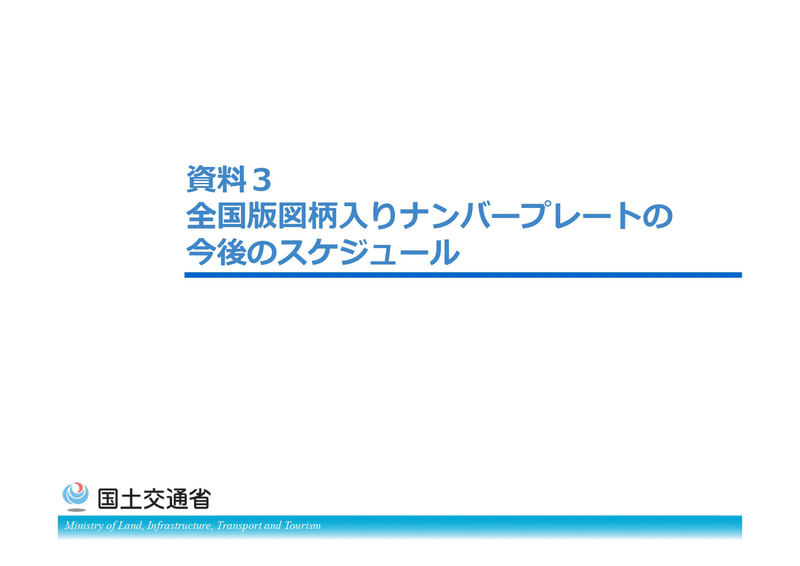 資料３
全国版図柄入りナンバープレートの
今後のスケジュール

国土交通省
Ministry of Land, Infrastructure, Transport and Tourism